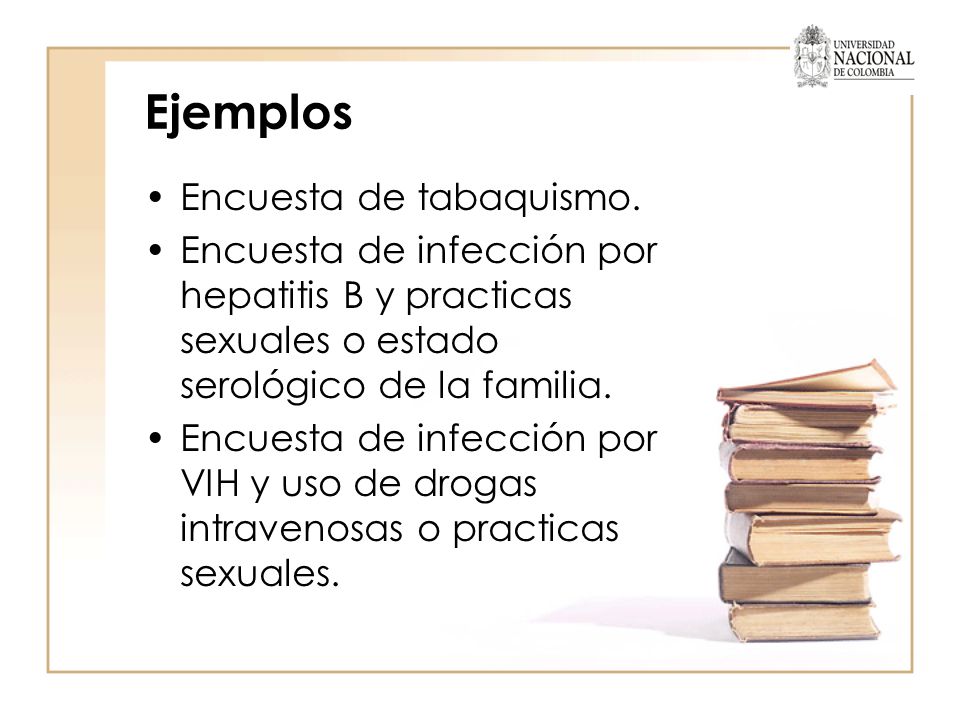 UNIVERSIDAD NACIONAL DE COLOMBIA

Ejemplos

• Encuesta de tabaquismo.
• Encuesta de infección por hepatitis B y practicas sexuales o estado serológico de la familia.
• Encuesta de infección por VIH y uso de drogas intravenosas o practicas sexuales.